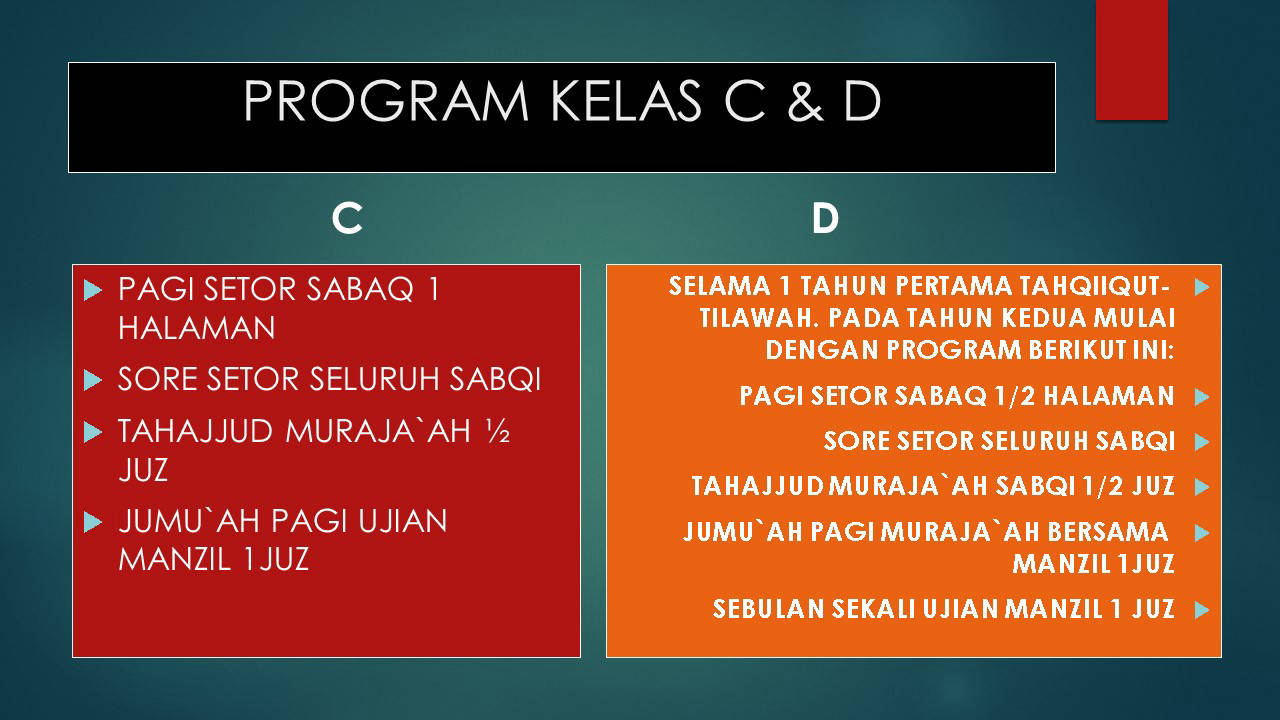 PROGRAM KELAS C & D

C

PAGI SETOR SABAQ 1 HALAMAN

SORE SETOR SELURUH SABQI

TAHAJJUD MURAJA`AH ½ JUZ

JUMU`AH PAGI UJIAN MANZIL 1JUZ

D

SELAMA 1 TAHUN PERTAMA TAHQIIQUT-TILAWAH. PADA TAHUN KEDUA MULAI DENGAN PROGRAM BERIKUT INI:

PAGI SETOR SABAQ 1/2 HALAMAN

SORE SETOR SELURUH SABQI

TAHAJJUD MURAJA`AH SABQI 1/2 JUZ

JUMU`AH PAGI MURAJA`AH BERSAMA MANZIL 1JUZ

SEBULAN SEKALI UJIAN MANZIL 1 JUZ